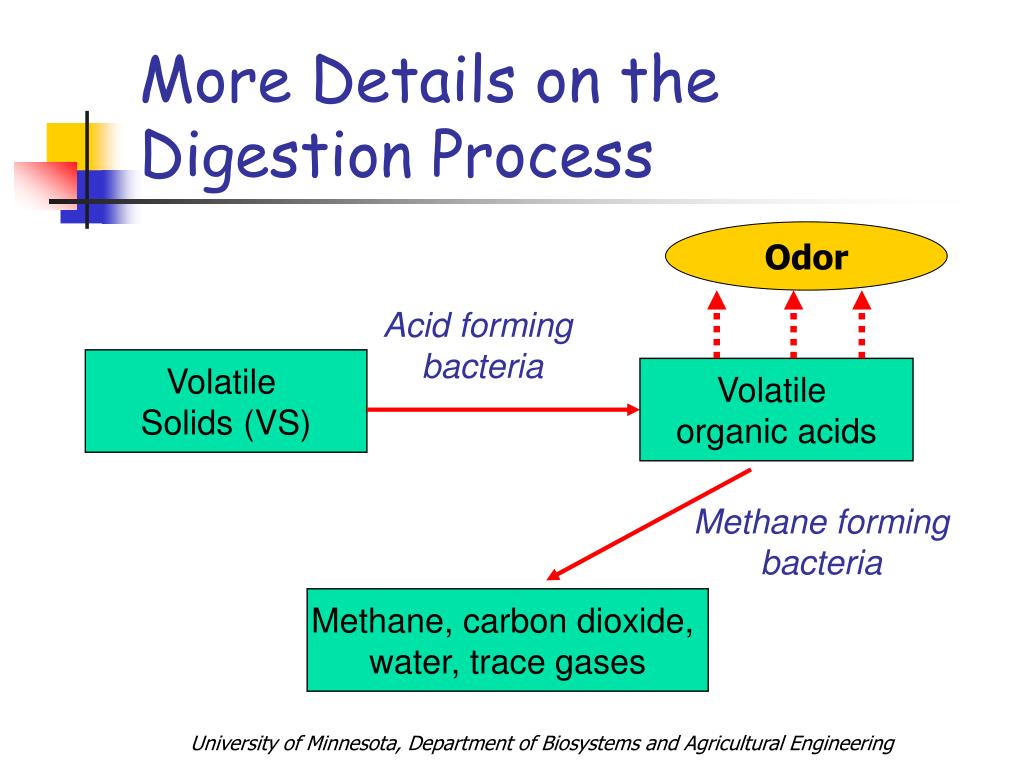 More Details on the Digestion Process

Odor

Acid forming bacteria

Volatile Solids (VS)

Volatile organic acids

Methane forming bacteria

Methane, carbon dioxide, water, trace gases

University of Minnesota, Department of Biosystems and Agricultural Engineering